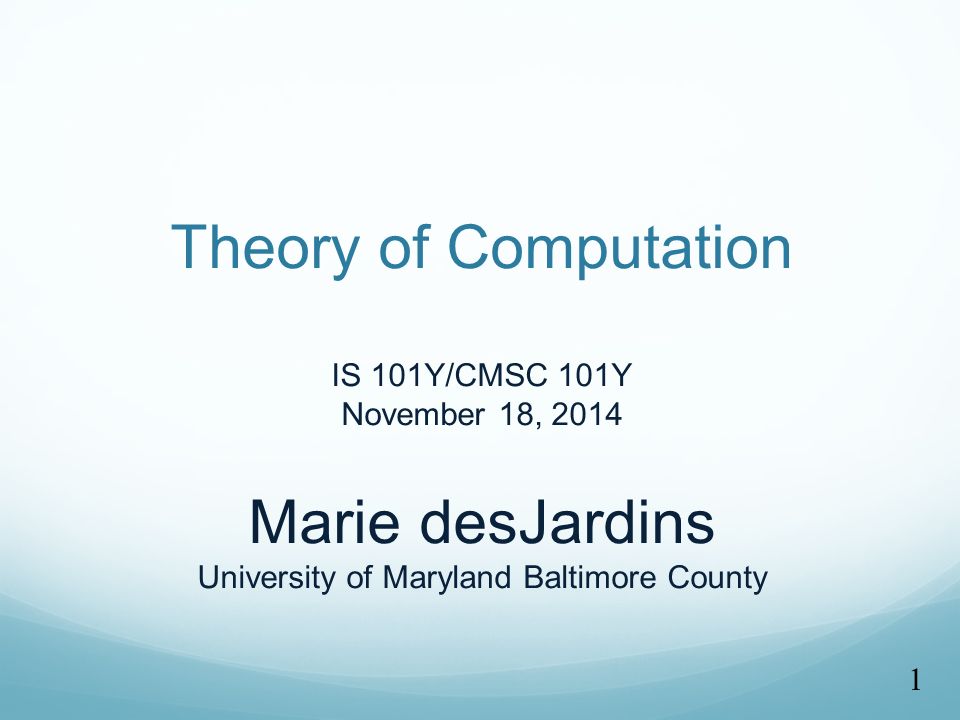 Theory of Computation

IS 101Y/CMSC 101Y
November 18, 2014

Marie desJardins
University of Maryland Baltimore County

1